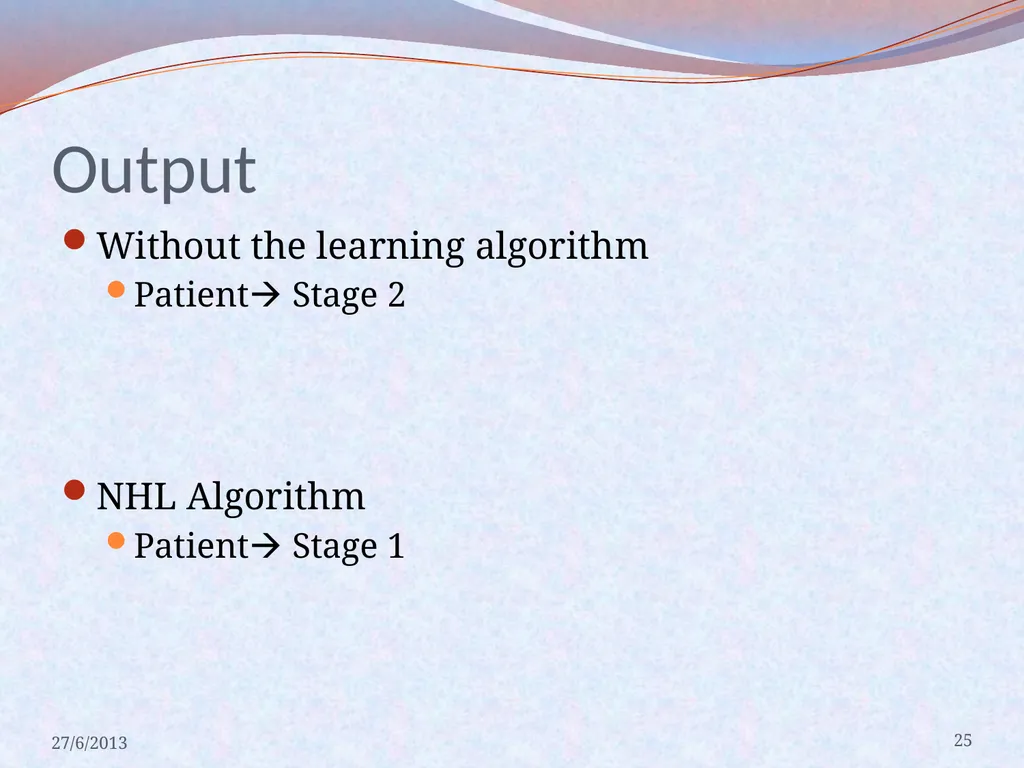 Output

Without the learning algorithm

Patient→ Stage 2

NHL Algorithm

Patient→ Stage 1

27/6/2013

25